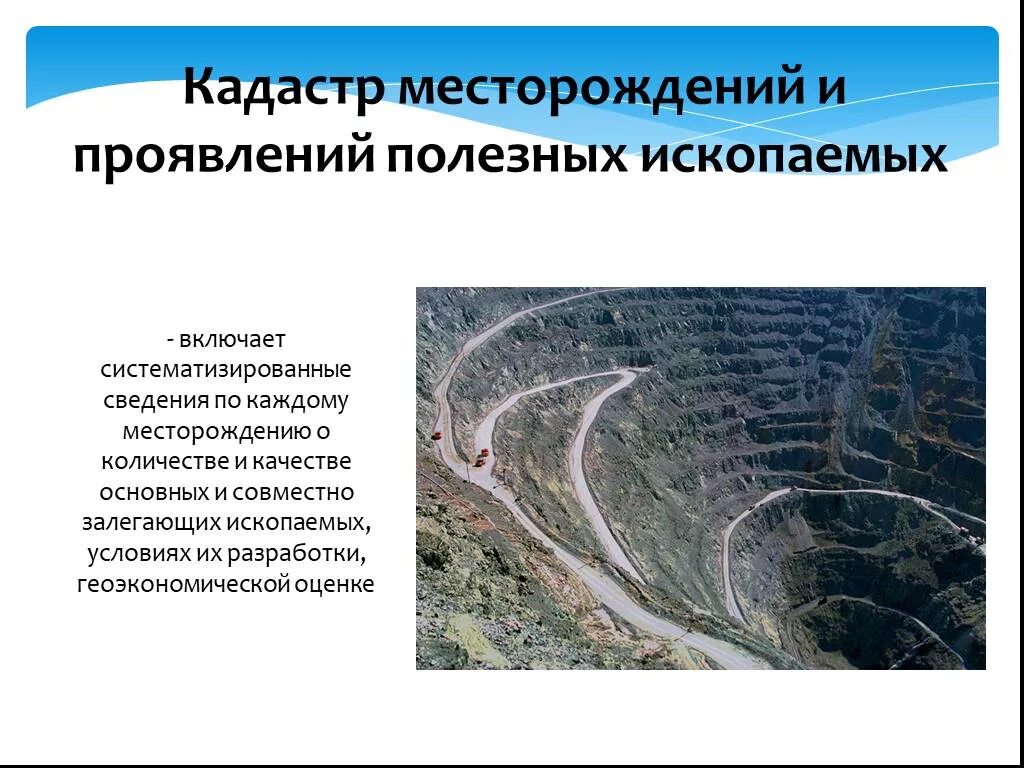 Кадастр месторождений и проявлений полезных ископаемых

- включает систематизированные сведения по каждому месторождению о количестве и качестве основных и совместно залегающих ископаемых, условиях их разработки, геоэкономической оценке